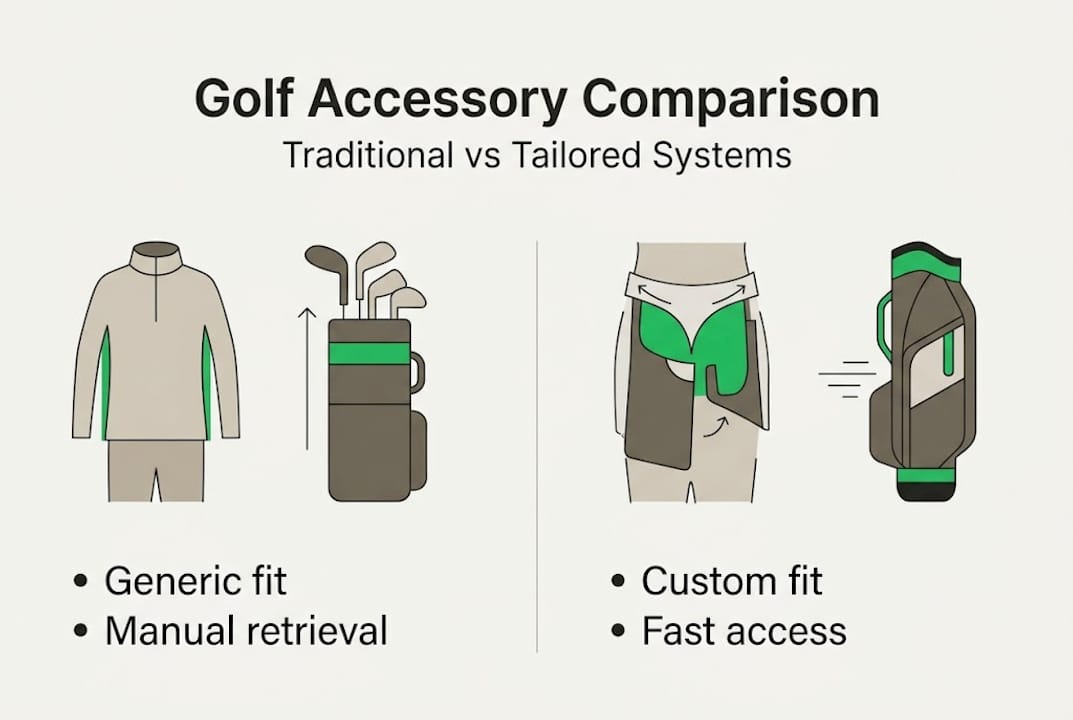 Golf Accessory Comparison
Traditional vs Tailored Systems

• Generic fit
• Manual retrieval

• Custom fit
• Fast access